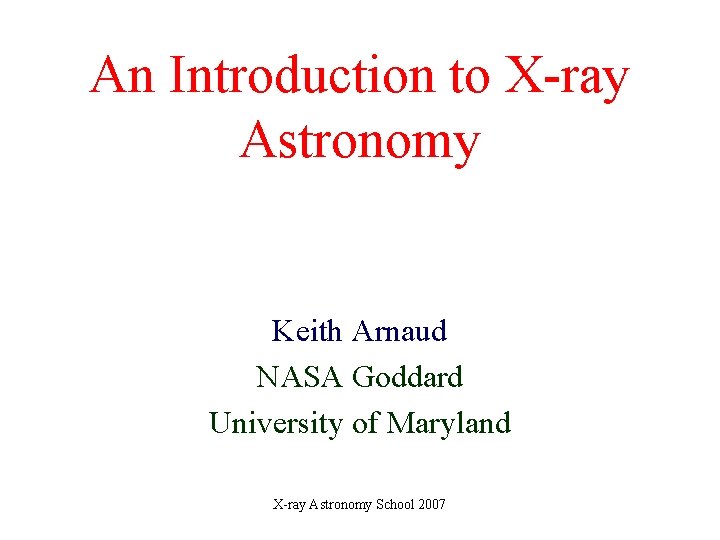 An Introduction to X-ray Astronomy

Keith Arnaud
NASA Goddard
University of Maryland

X-ray Astronomy School 2007